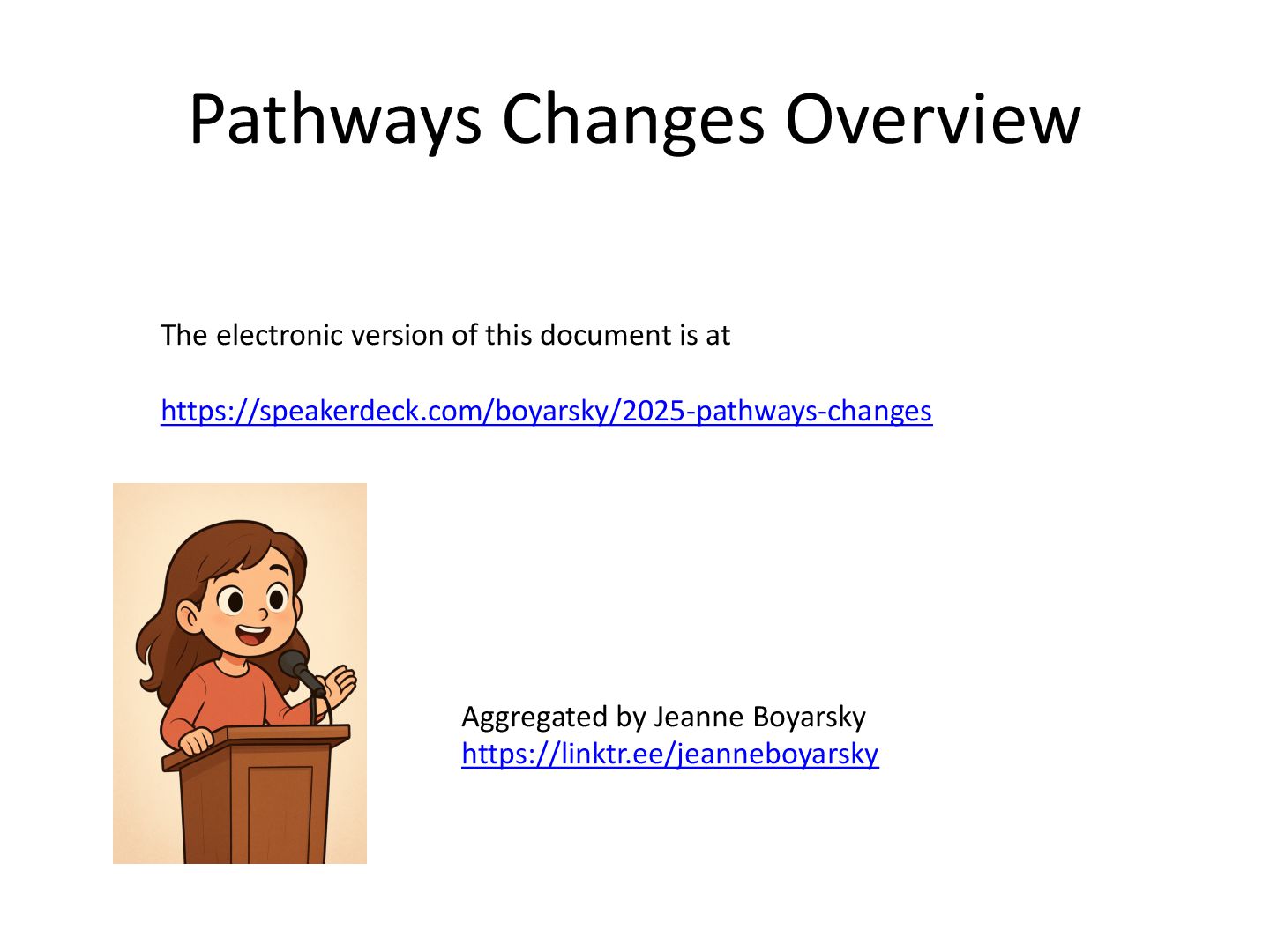 Pathways Changes Overview

The electronic version of this document is at

https://speakerdeck.com/boyarsky/2025-pathways-changes

Aggregated by Jeanne Boyarsky
https://linktr.ee/jeanneboyarsky